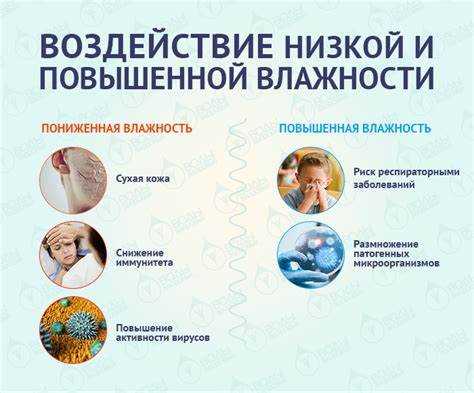 ВОЗДЕЙСТВИЕ НИЗКОЙ И ПОВЫШЕННОЙ ВЛАЖНОСТИ

ПОНИЖЕННАЯ ВЛАЖНОСТЬ

Сухая кожа

Снижение иммунитета

Повышение активности вирусов

ПОВЫШЕННАЯ ВЛАЖНОСТЬ

Риск респираторными заболеваний

Размножение патогенных микроорганизмов